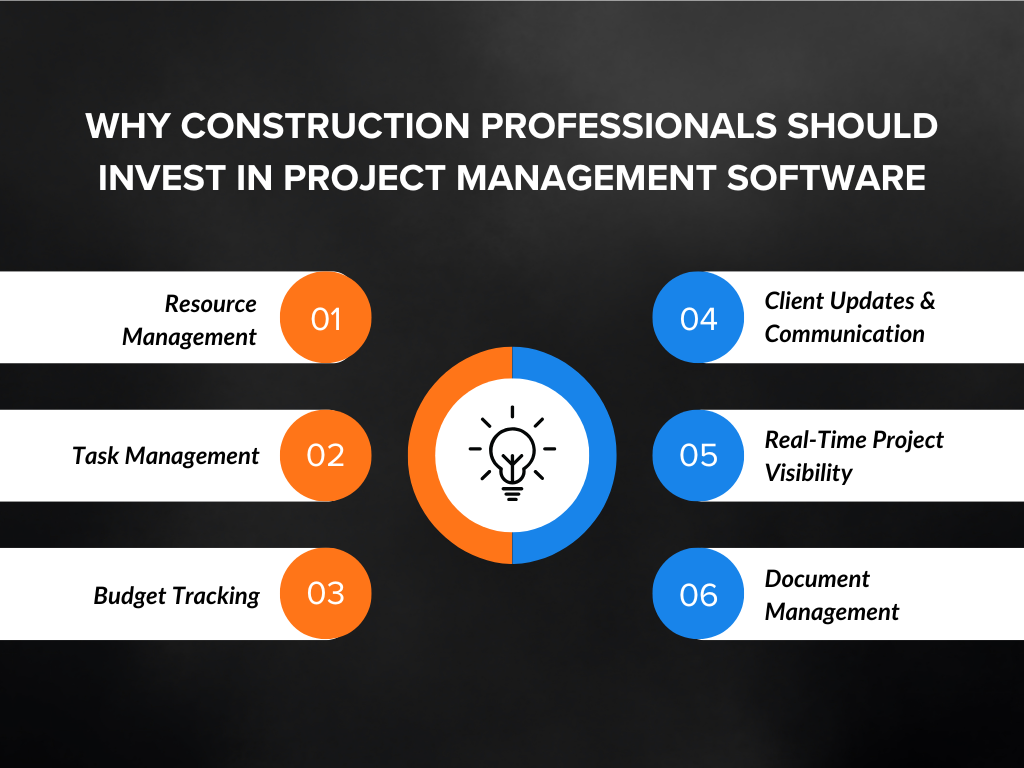 WHY CONSTRUCTION PROFESSIONALS SHOULD INVEST IN PROJECT MANAGEMENT SOFTWARE

Resource Management 01

Task Management 02

Budget Tracking 03

04 Client Updates & Communication

05 Real-Time Project Visibility

06 Document Management